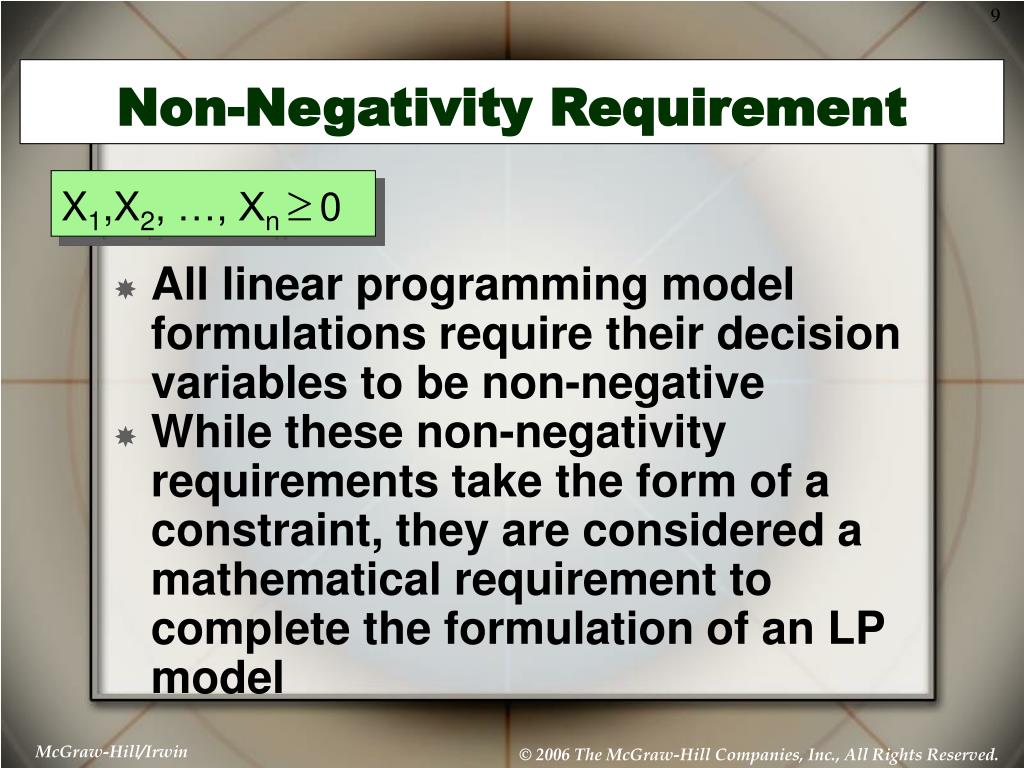 9

Non-Negativity Requirement

$X_1, X_2, \ldots, X_n \geq 0$

All linear programming model formulations require their decision variables to be non-negative

While these non-negativity requirements take the form of a constraint, they are considered a mathematical requirement to complete the formulation of an LP model

McGraw-Hill/Irwin

© 2006 The McGraw-Hill Companies, Inc., All Rights Reserved.